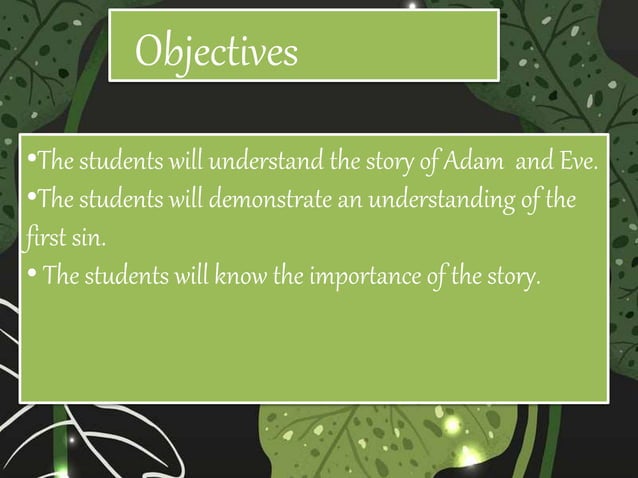 Objectives

•The students will understand the story of Adam and Eve.
•The students will demonstrate an understanding of the first sin.
• The students will know the importance of the story.